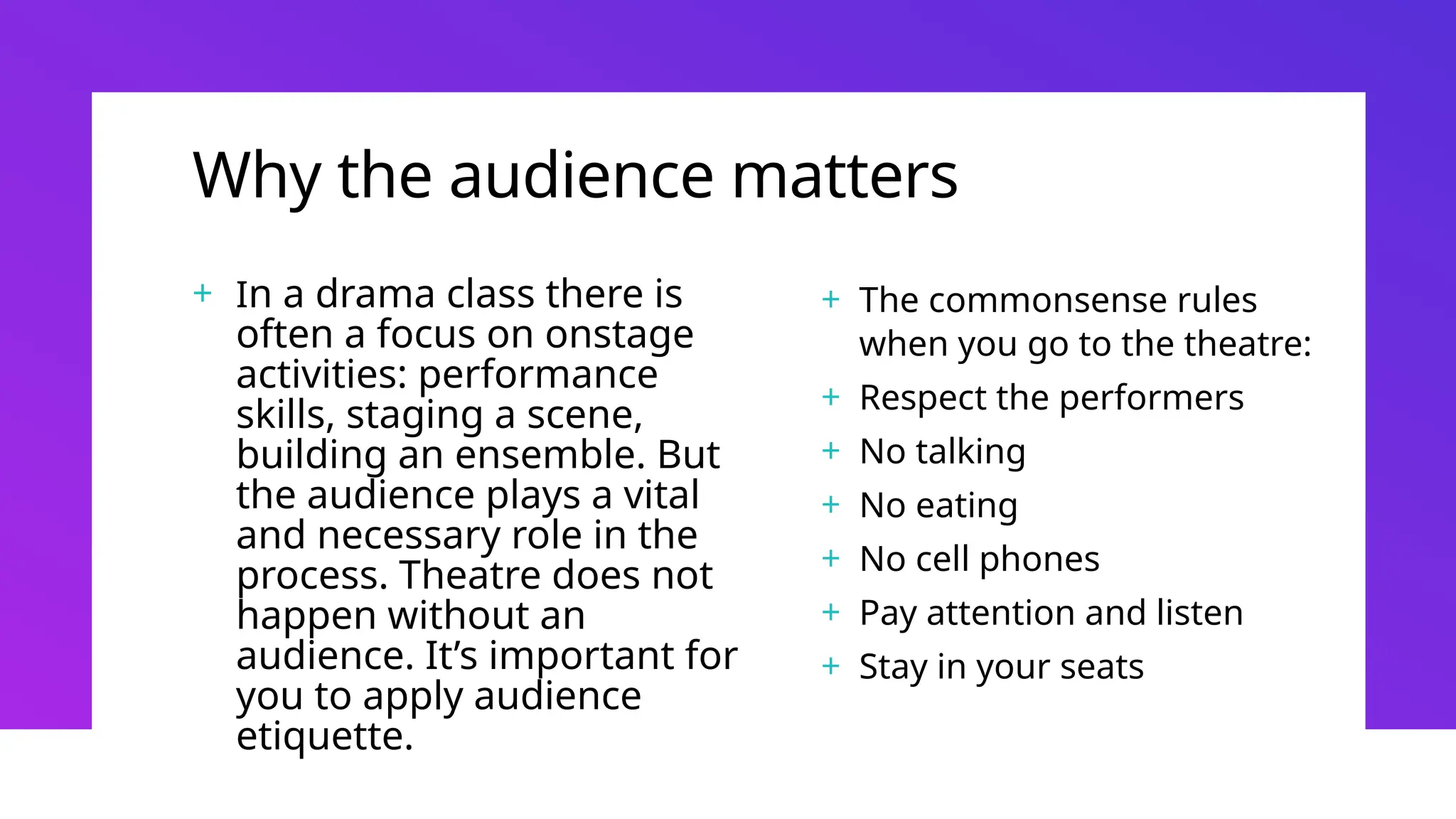 Why the audience matters

+ In a drama class there is often a focus on onstage activities: performance skills, staging a scene, building an ensemble. But the audience plays a vital and necessary role in the process. Theatre does not happen without an audience. It’s important for you to apply audience etiquette.

+ The commonsense rules when you go to the theatre:
+ Respect the performers
+ No talking
+ No eating
+ No cell phones
+ Pay attention and listen
+ Stay in your seats